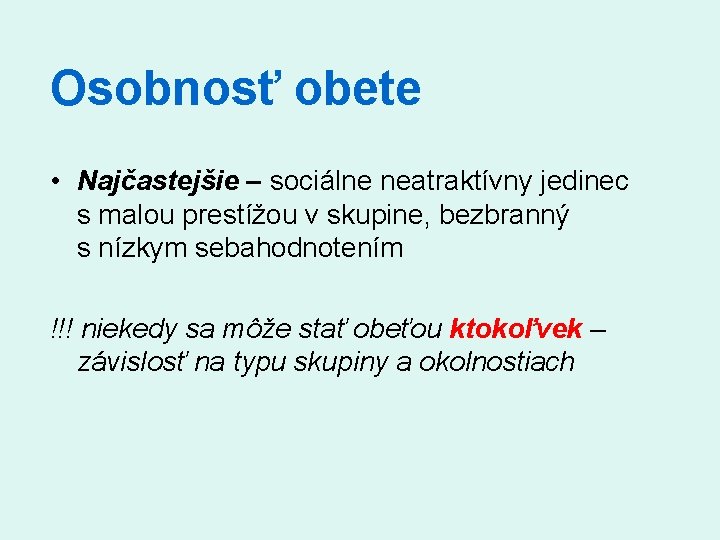 Osobnosť obete

• Najčastejšie – sociálne neatraktívny jedinec s malou prestížou v skupine, bezbranný s nízkym sebahodnotením

!!! niekedy sa môže stať obeťou ktokoľvek – závislosť na typu skupiny a okolnostiach